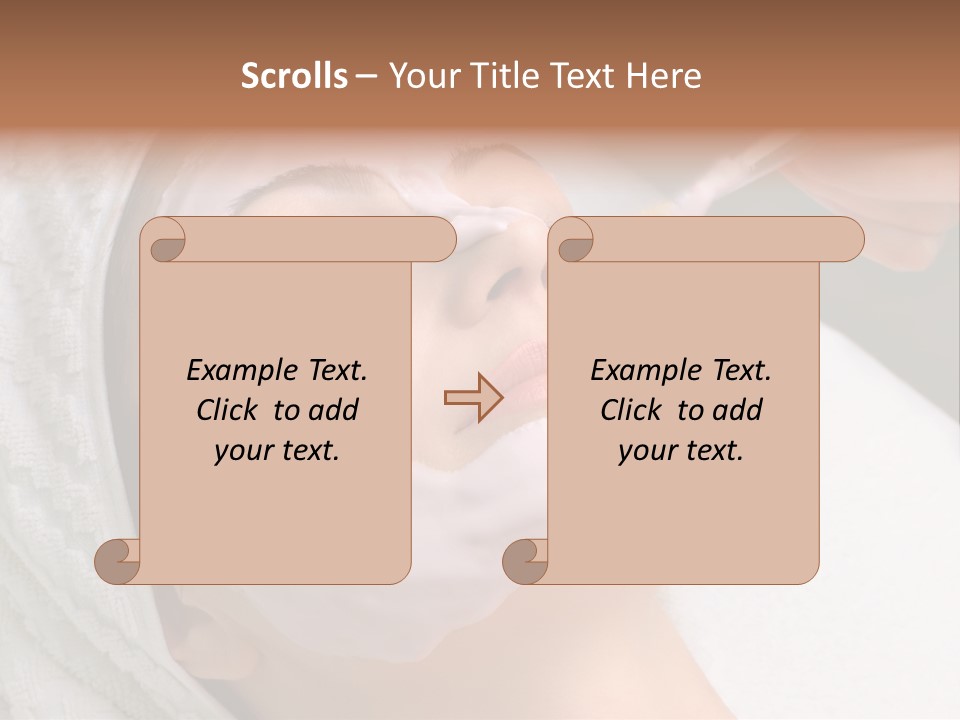 Scrolls – Your Title Text Here

Example Text. Click to add your text.

Example Text. Click to add your text.